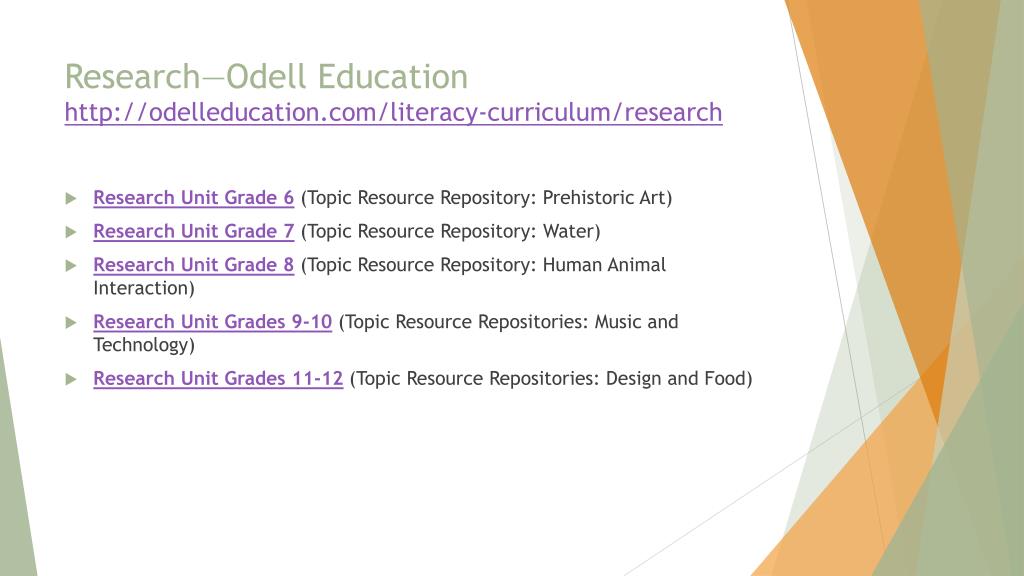 Research—Odell Education
http://odelleducation.com/literacy-curriculum/research

Research Unit Grade 6 (Topic Resource Repository: Prehistoric Art)

Research Unit Grade 7 (Topic Resource Repository: Water)

Research Unit Grade 8 (Topic Resource Repository: Human Animal Interaction)

Research Unit Grades 9-10 (Topic Resource Repositories: Music and Technology)

Research Unit Grades 11-12 (Topic Resource Repositories: Design and Food)